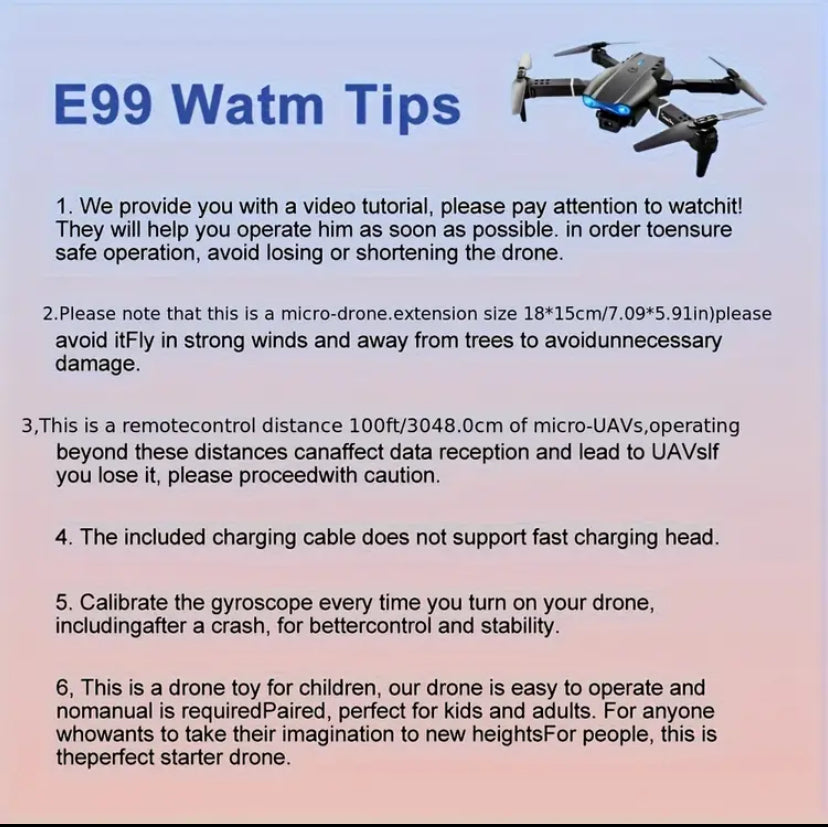 E99 Watm Tips

1. We provide you with a video tutorial, please pay attention to watchit! They will help you operate him as soon as possible. in order toensure safe operation, avoid losing or shortening the drone.

2.Please note that this is a micro-drone.extension size 18*15cm/7.09*5.91in)please avoid itFly in strong winds and away from trees to avoidunnecessary damage.

3,This is a remotecontrol distance 100ft/3048.0cm of micro-UAVs,operating beyond these distances canaffect data reception and lead to UAVsIf you lose it, please proceedwith caution.

4. The included charging cable does not support fast charging head.

5. Calibrate the gyroscope every time you turn on your drone, includingafter a crash, for bettercontrol and stability.

6, This is a drone toy for children, our drone is easy to operate and nomanual is requiredPaired, perfect for kids and adults. For anyone whowants to take their imagination to new heightsFor people, this is theperfect starter drone.